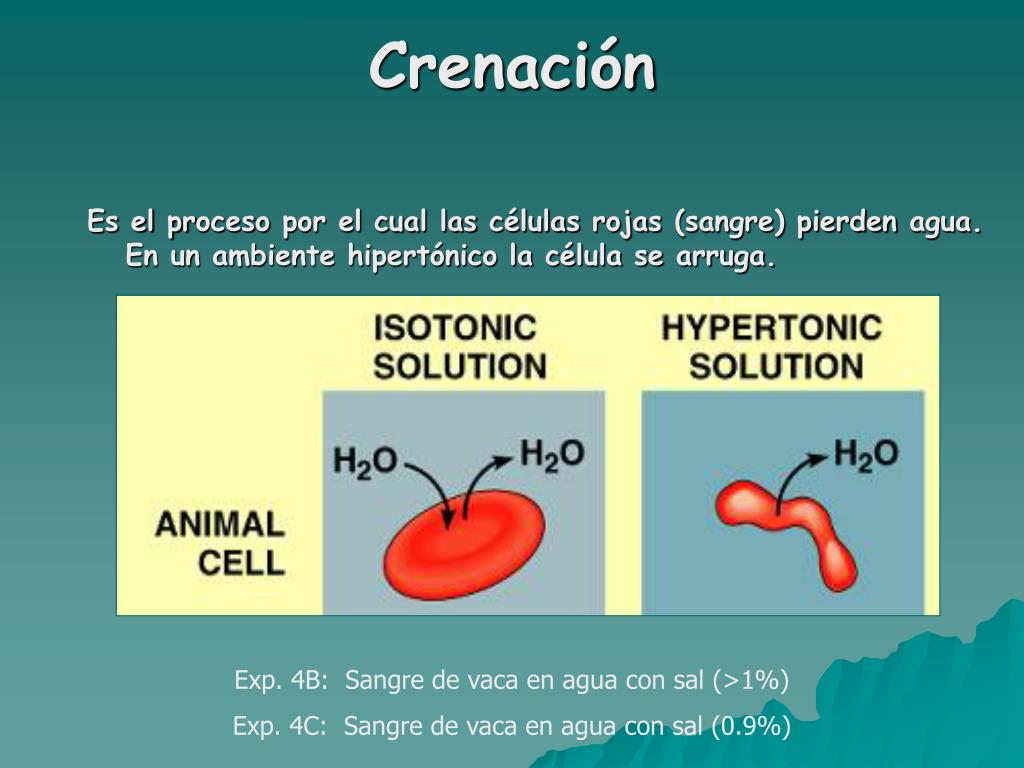 Crenación

Es el proceso por el cual las células rojas (sangre) pierden agua. En un ambiente hipertónico la célula se arruga.

ISOTONIC SOLUTION

HYPERTONIC SOLUTION

ANIMAL CELL

$H_2O$

$H_2O$

$H_2O$

Exp. 4B: Sangre de vaca en agua con sal (>1%)

Exp. 4C: Sangre de vaca en agua con sal (0.9%)